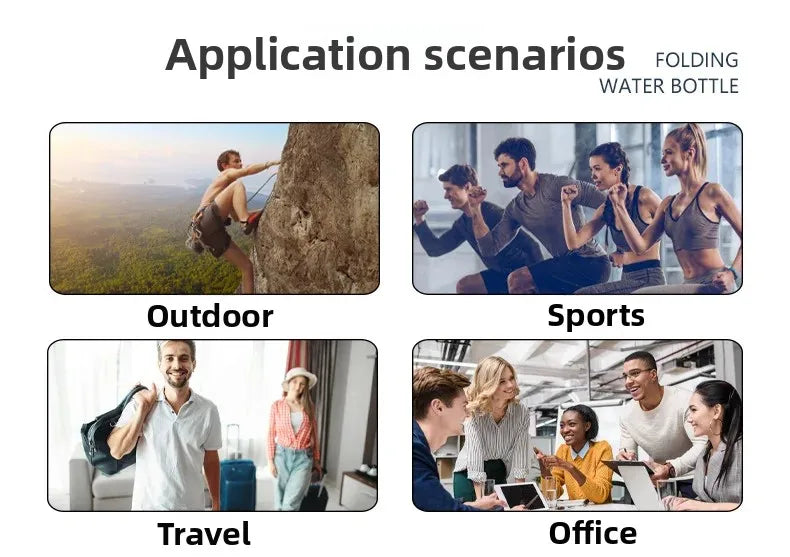 Application scenarios FOLDING WATER BOTTLE

Outdoor

Sports

Travel

Office